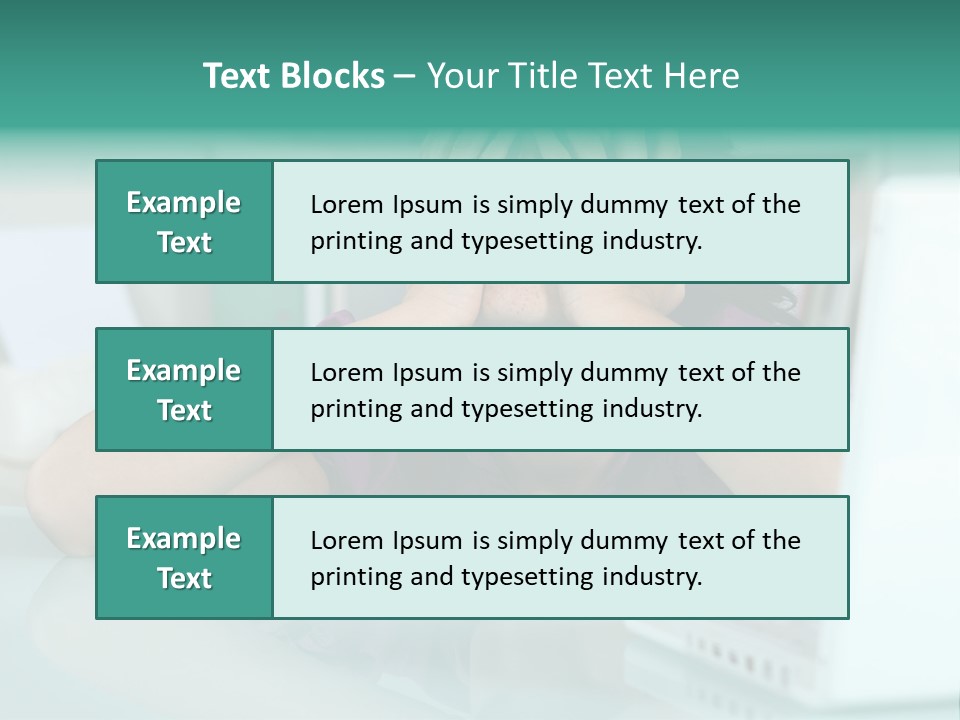 Text Blocks – Your Title Text Here

Example Text

Lorem Ipsum is simply dummy text of the printing and typesetting industry.

Example Text

Lorem Ipsum is simply dummy text of the printing and typesetting industry.

Example Text

Lorem Ipsum is simply dummy text of the printing and typesetting industry.